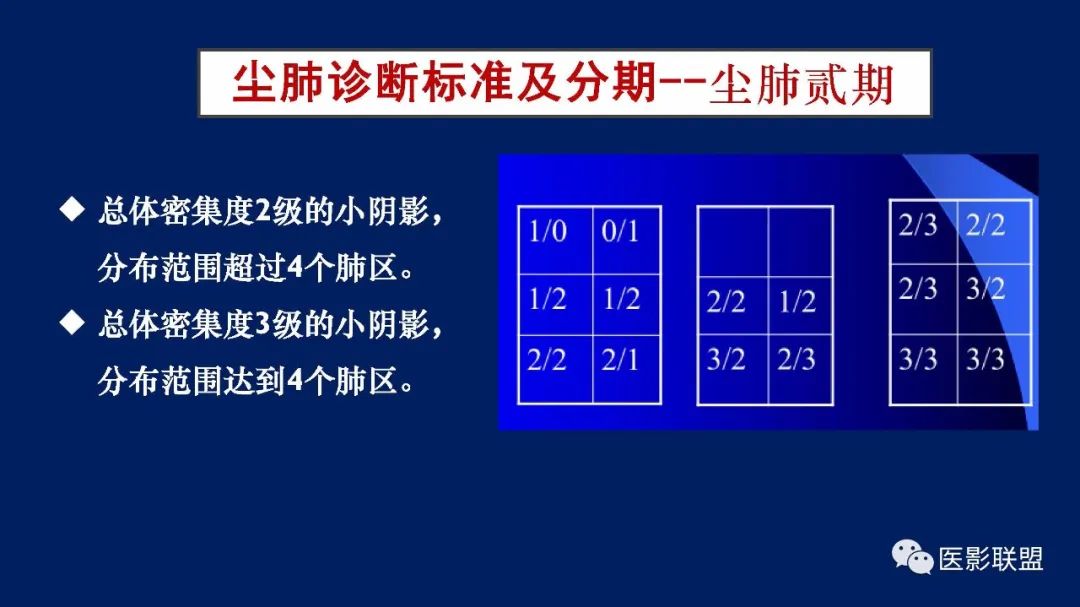 尘肺诊断标准及分期--尘肺贰期

◆ 总体密集度2级的小阴影，分布范围超过4个肺区。

◆ 总体密集度3级的小阴影，分布范围达到4个肺区。

| 1/0 | 0/1 |
|---|---|
| 1/2 | 1/2 |
| 2/2 | 2/1 |

| | |
|---|---|
| 2/2 | 1/2 |
| 3/2 | 2/3 |

| 2/3 | 2/2 |
|---|---|
| 2/3 | 3/2 |
| 3/3 | 3/3 |

医影联盟